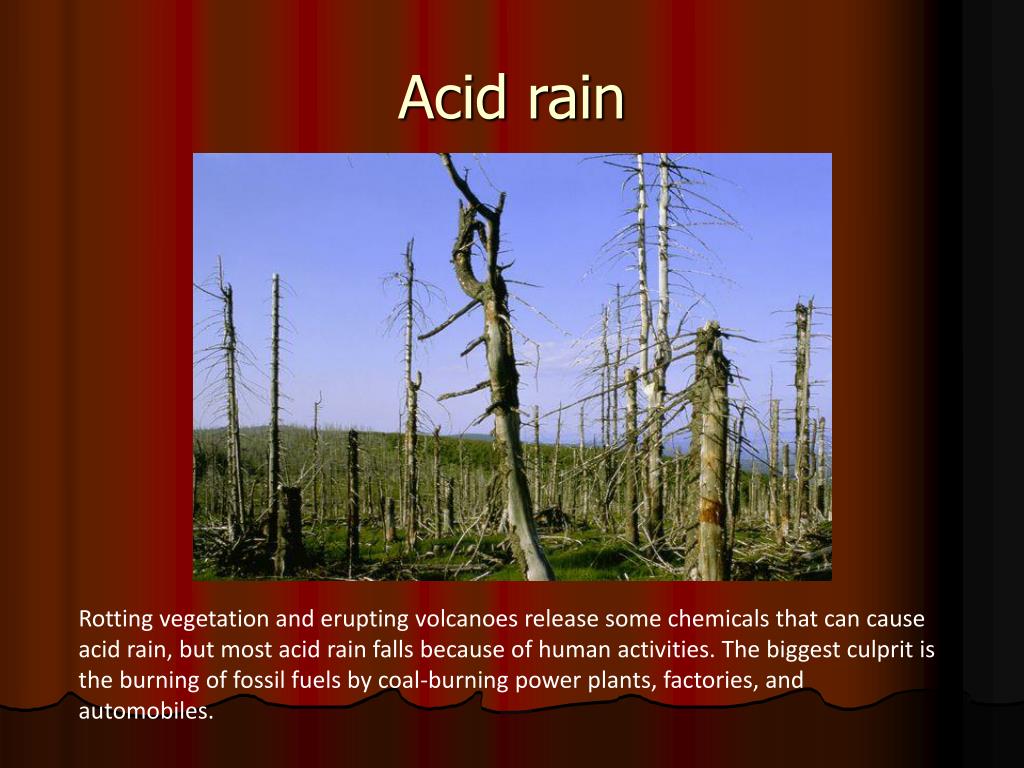 Acid rain

Rotting vegetation and erupting volcanoes release some chemicals that can cause acid rain, but most acid rain falls because of human activities. The biggest culprit is the burning of fossil fuels by coal-burning power plants, factories, and automobiles.